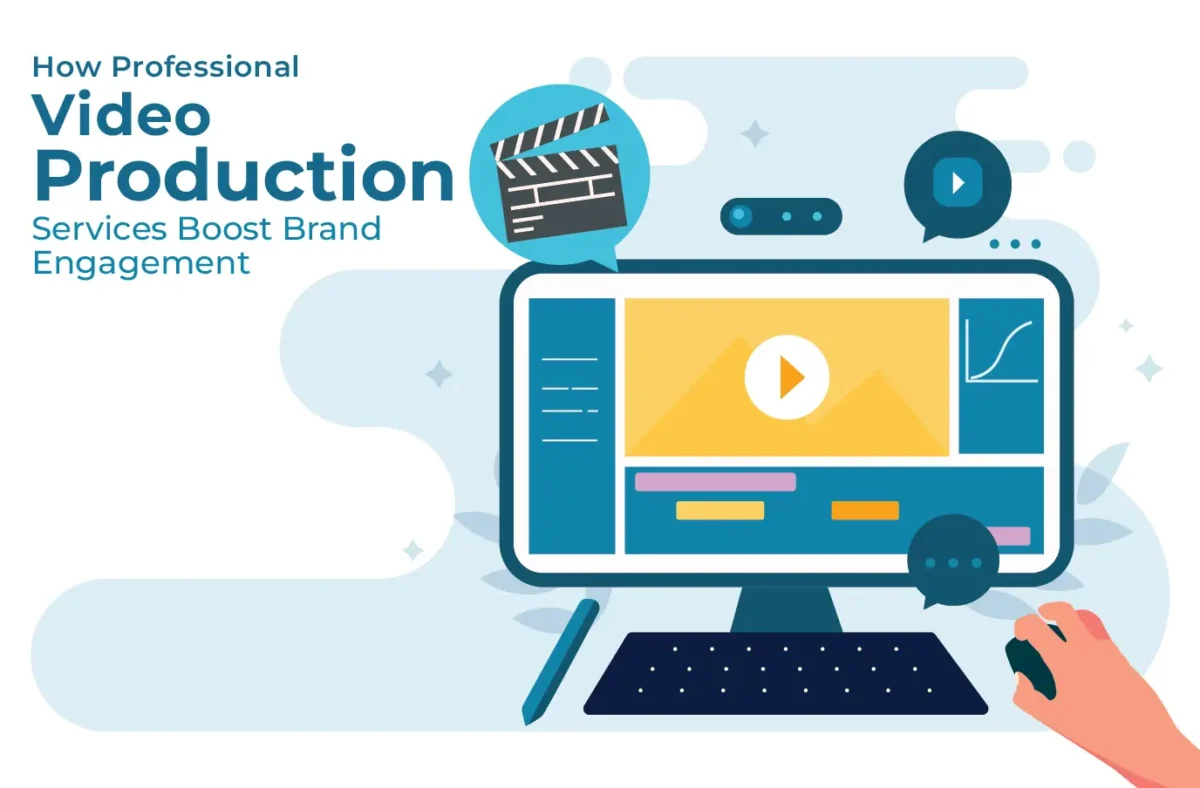 How Professional
Video
Production
Services Boost Brand Engagement